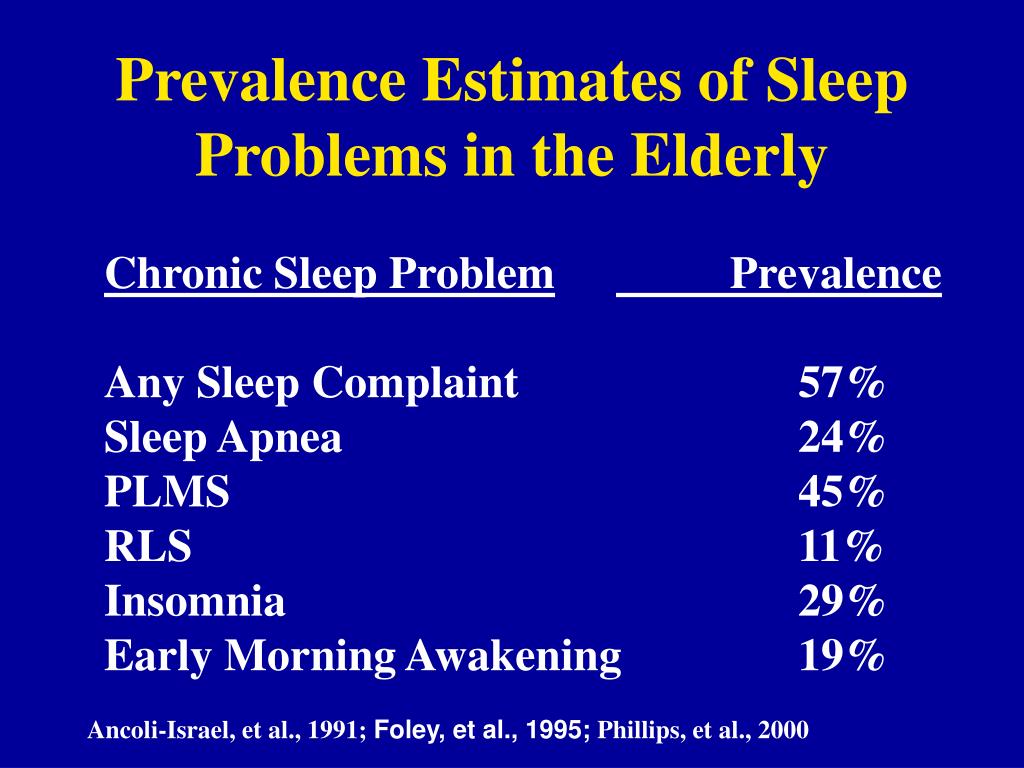 Prevalence Estimates of Sleep Problems in the Elderly

| Chronic Sleep Problem | Prevalence |
|---|---|
| Any Sleep Complaint | 57% |
| Sleep Apnea | 24% |
| PLMS | 45% |
| RLS | 11% |
| Insomnia | 29% |
| Early Morning Awakening | 19% |

Ancoli-Israel, et al., 1991; Foley, et al., 1995; Phillips, et al., 2000